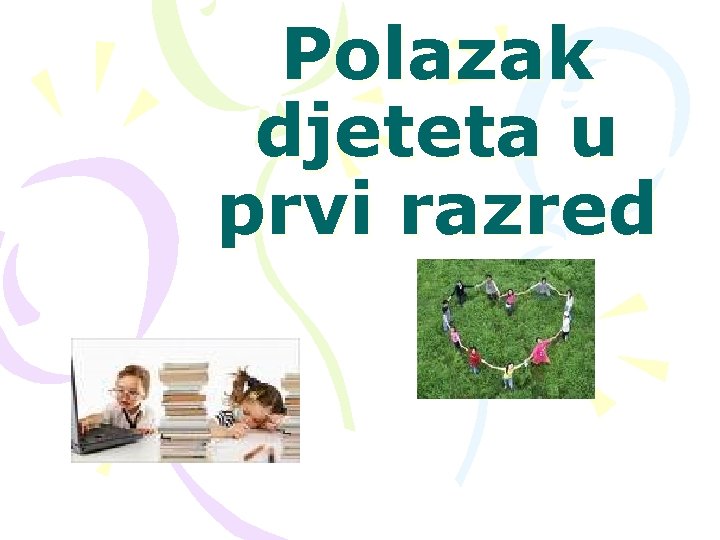 Polazak djeteta u prvi razred